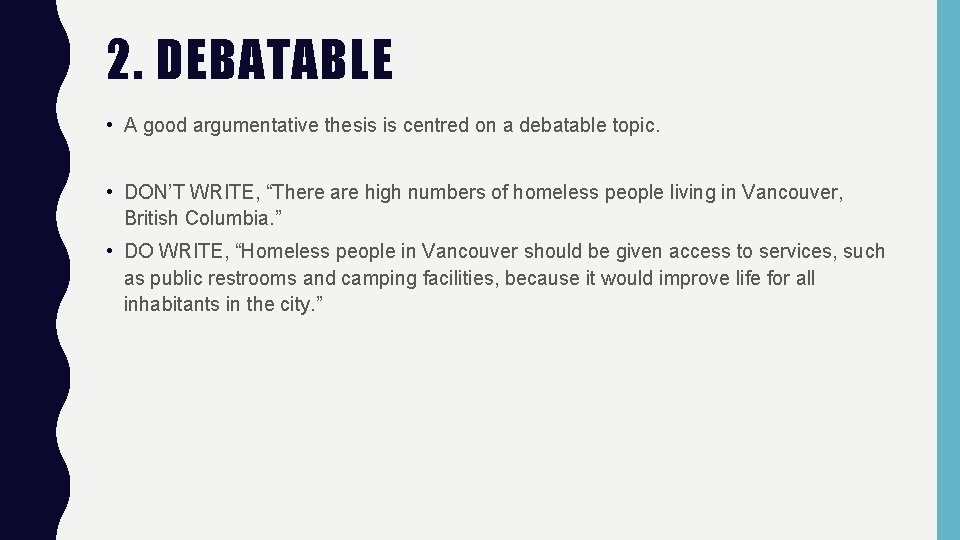 2. DEBATABLE

• A good argumentative thesis is centred on a debatable topic.

• DON'T WRITE, "There are high numbers of homeless people living in Vancouver, British Columbia."

• DO WRITE, "Homeless people in Vancouver should be given access to services, such as public restrooms and camping facilities, because it would improve life for all inhabitants in the city."